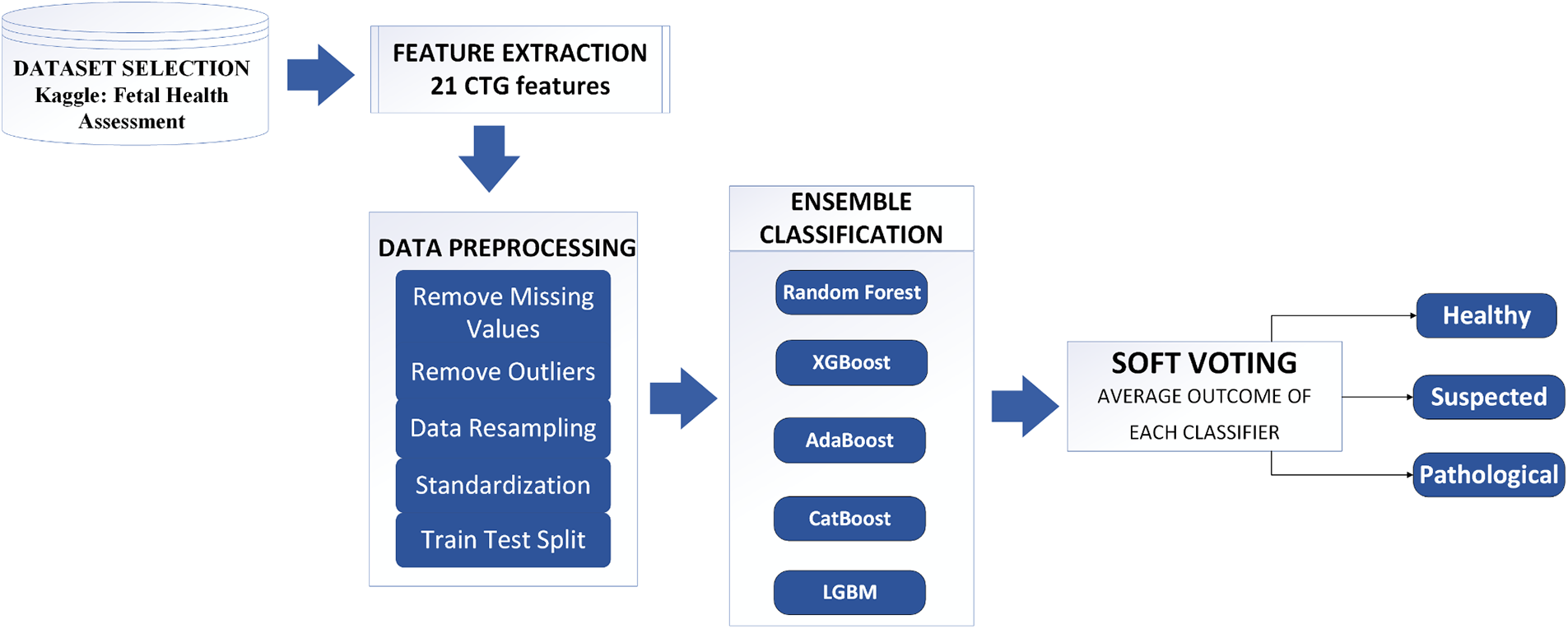 DATASET SELECTION
Kaggle: Fetal Health Assessment

FEATURE EXTRACTION
21 CTG features

DATA PREPROCESSING

Remove Missing Values

Remove Outliers

Data Resampling

Standardization

Train Test Split

ENSEMBLE CLASSIFICATION

Random Forest

XGBoost

AdaBoost

CatBoost

LGBM

SOFT VOTING
AVERAGE OUTCOME OF EACH CLASSIFIER

Healthy

Suspected

Pathological